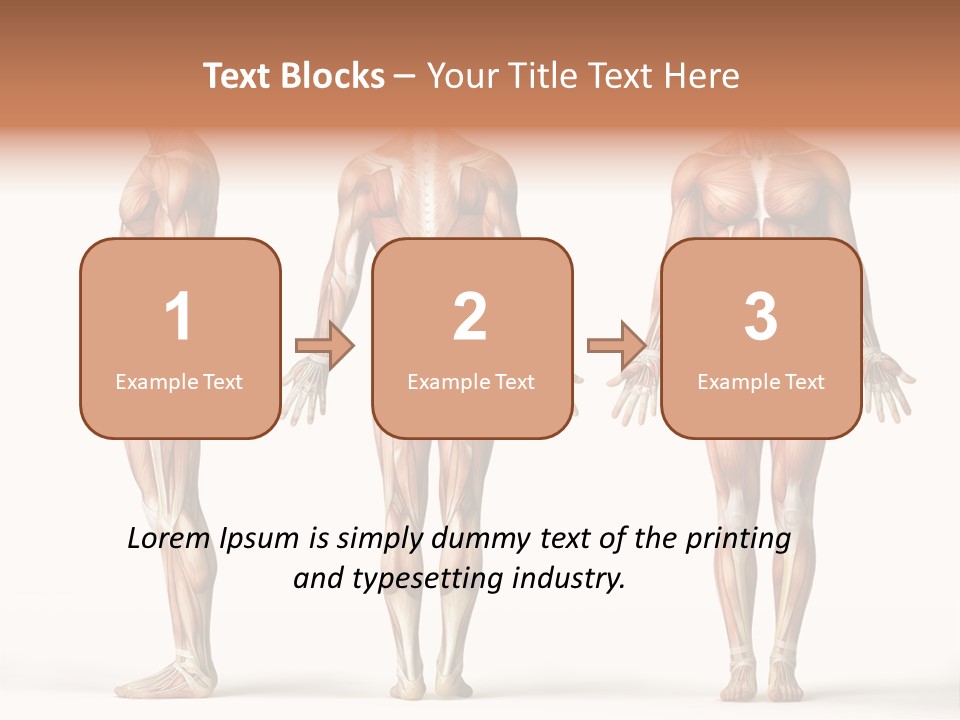 Text Blocks – Your Title Text Here

1
Example Text

2
Example Text

3
Example Text

Lorem Ipsum is simply dummy text of the printing and typesetting industry.